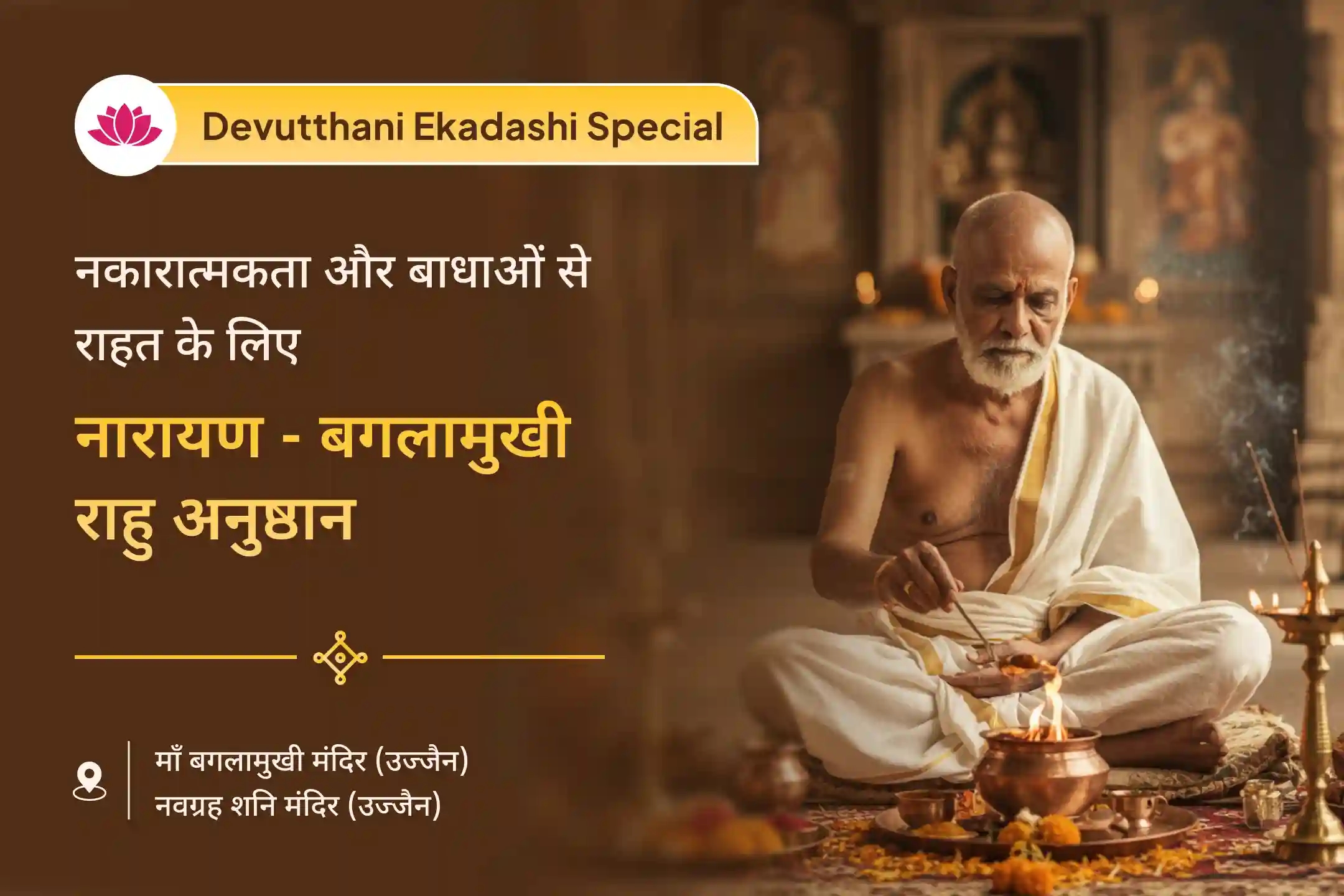 Devutthani Ekadashi Special

नकारात्मकता और बाधाओं से राहत के लिए

नारायण - बगलामुखी राहु अनुष्ठान

माँ बगलामुखी मंदिर (उज्जैन)
नवग्रह शनि मंदिर (उज्जैन)